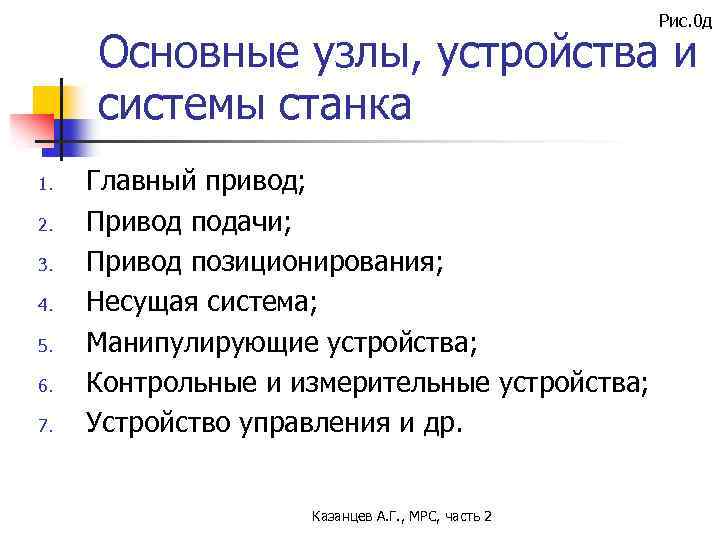 Рис.0д

Основные узлы, устройства и системы станка

1. Главный привод;
2. Привод подачи;
3. Привод позиционирования;
4. Несущая система;
5. Манипулирующие устройства;
6. Контрольные и измерительные устройства;
7. Устройство управления и др.

Казанцев А.Г., МРС, часть 2